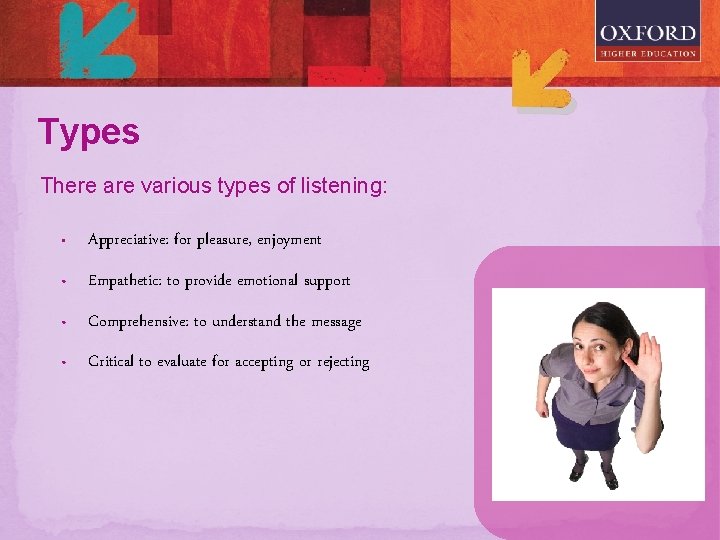 OXFORD
HIGHER EDUCATION

Types

There are various types of listening:

- Appreciative: for pleasure, enjoyment
- Empathetic: to provide emotional support
- Comprehensive: to understand the message
- Critical to evaluate for accepting or rejecting